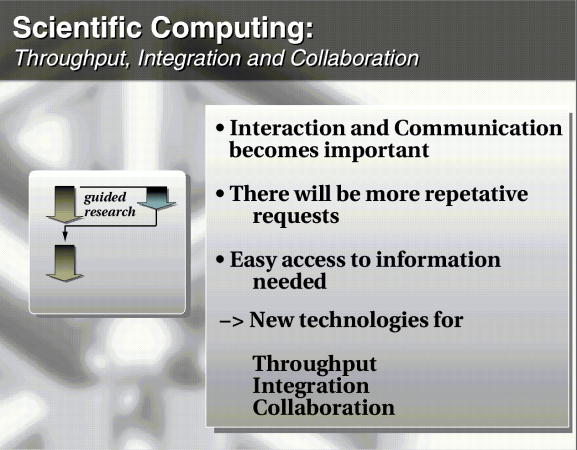 Scientific Computing:
Throughput, Integration and Collaboration

guided research

• Interaction and Communication becomes important

• There will be more repetative requests

• Easy access to information needed

–> New technologies for

Throughput
Integration
Collaboration